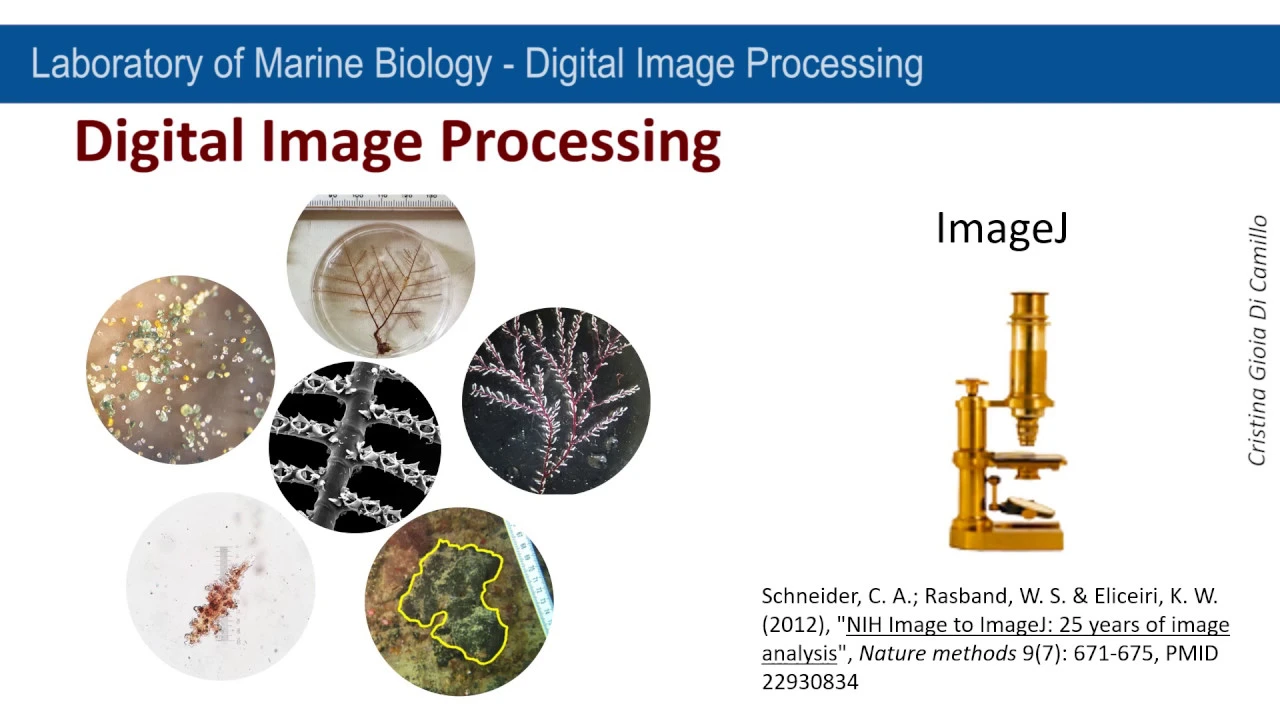 Laboratory of Marine Biology - Digital Image Processing

Digital Image Processing

ImageJ

Cristina Gioia Di Camillo

Schneider, C. A.; Rasband, W. S. & Eliceiri, K. W. (2012), "NIH Image to ImageJ: 25 years of image analysis", Nature methods 9(7): 671-675, PMID 22930834